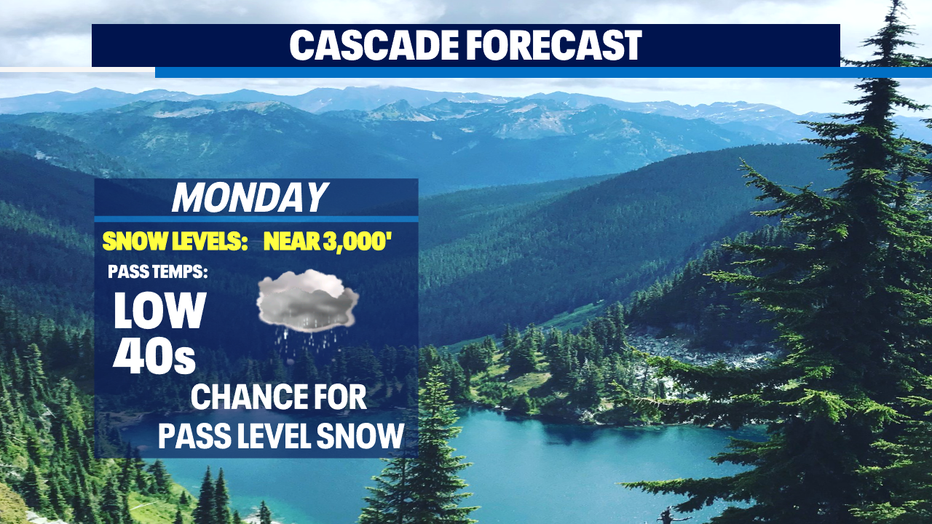 CASCADE FORECAST

MONDAY

SNOW LEVELS: NEAR 3,000'

PASS TEMPS:

LOW 40s

CHANCE FOR PASS LEVEL SNOW